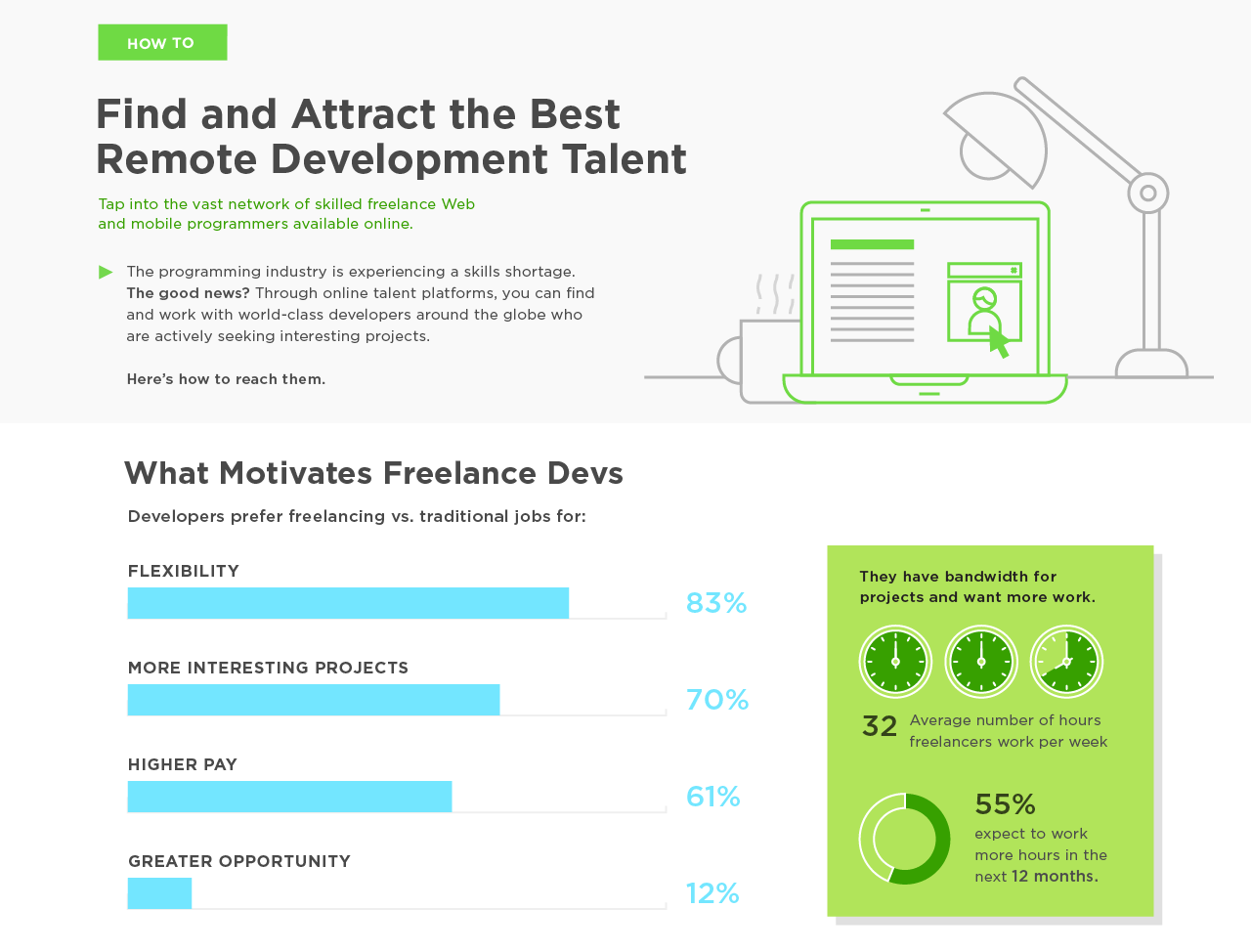 HOW TO

Find and Attract the Best Remote Development Talent

Tap into the vast network of skilled freelance Web and mobile programmers available online.

The programming industry is experiencing a skills shortage. The good news? Through online talent platforms, you can find and work with world-class developers around the globe who are actively seeking interesting projects.

Here's how to reach them.

What Motivates Freelance Devs

Developers prefer freelancing vs. traditional jobs for:

FLEXIBILITY
83%

MORE INTERESTING PROJECTS
70%

HIGHER PAY
61%

GREATER OPPORTUNITY
12%

They have bandwidth for projects and want more work.

32 Average number of hours freelancers work per week

55%
expect to work more hours in the next 12 months.